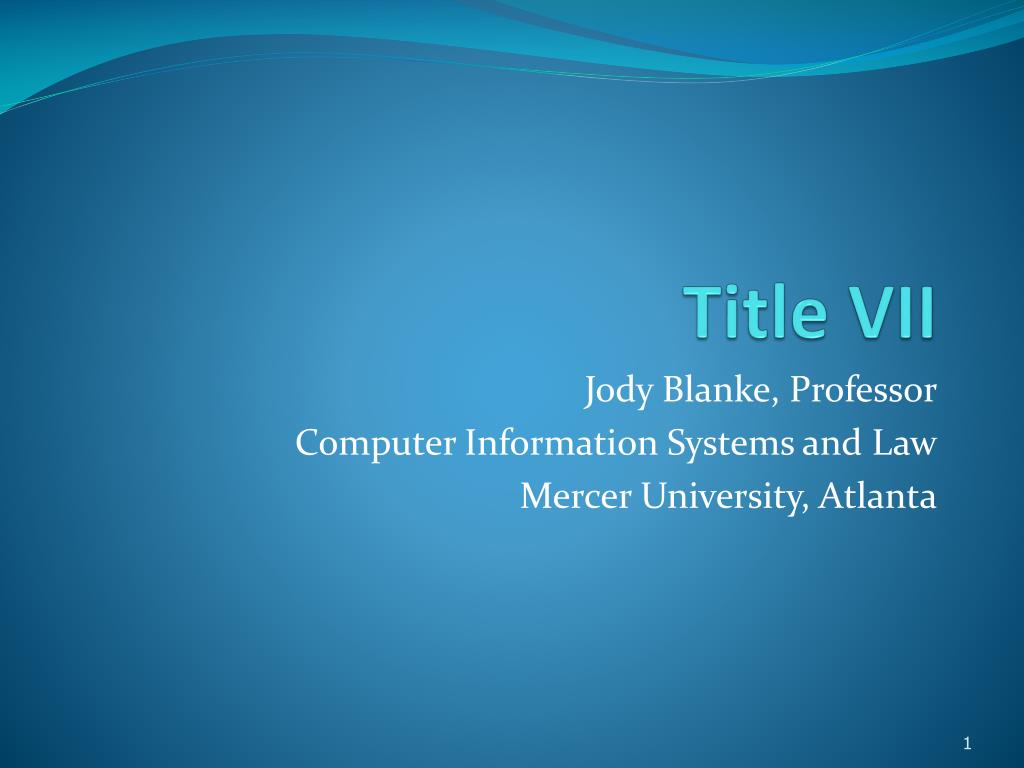 Title VII

Jody Blanke, Professor
Computer Information Systems and Law
Mercer University, Atlanta

1